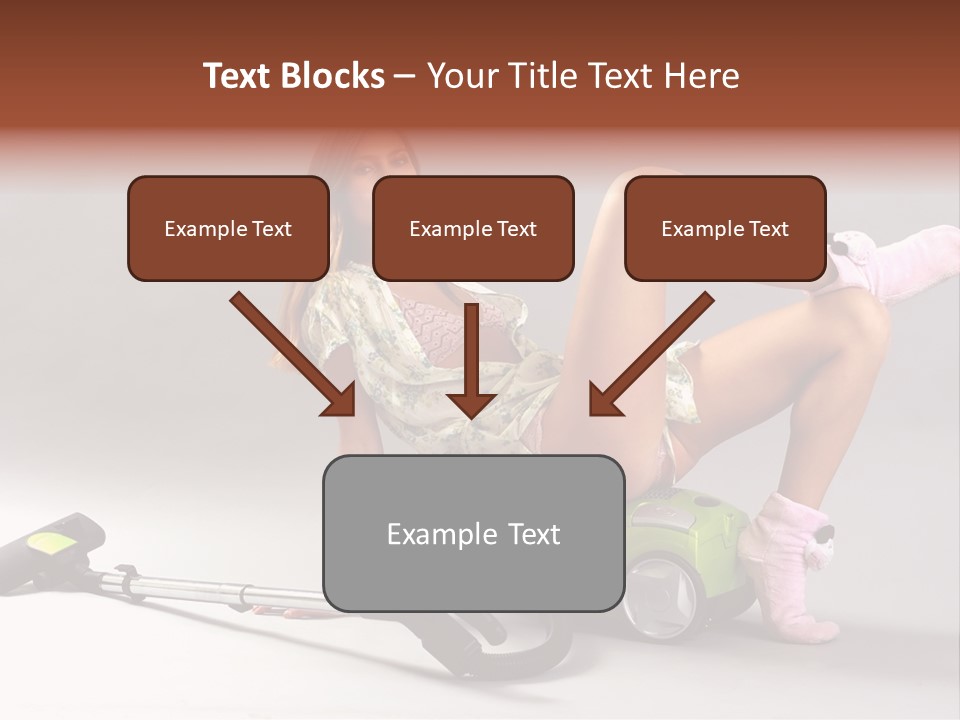 Text Blocks – Your Title Text Here

Example Text

Example Text

Example Text

Example Text